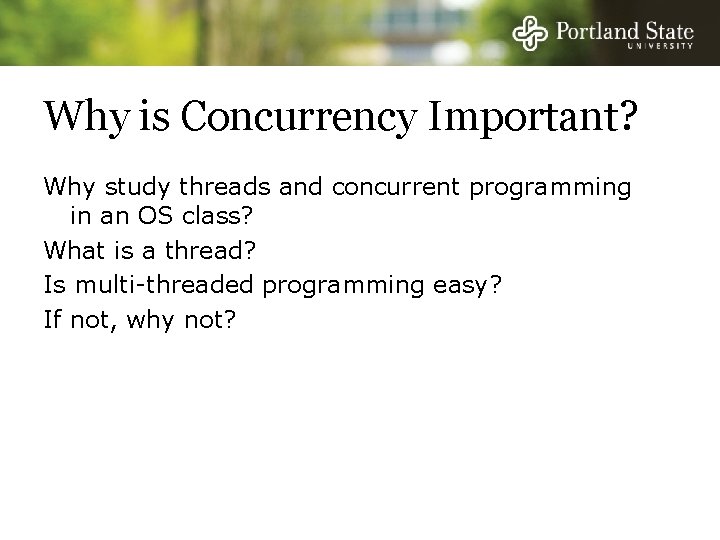 Portland State
UNIVERSITY

Why is Concurrency Important?

Why study threads and concurrent programming in an OS class?

What is a thread?

Is multi-threaded programming easy?

If not, why not?